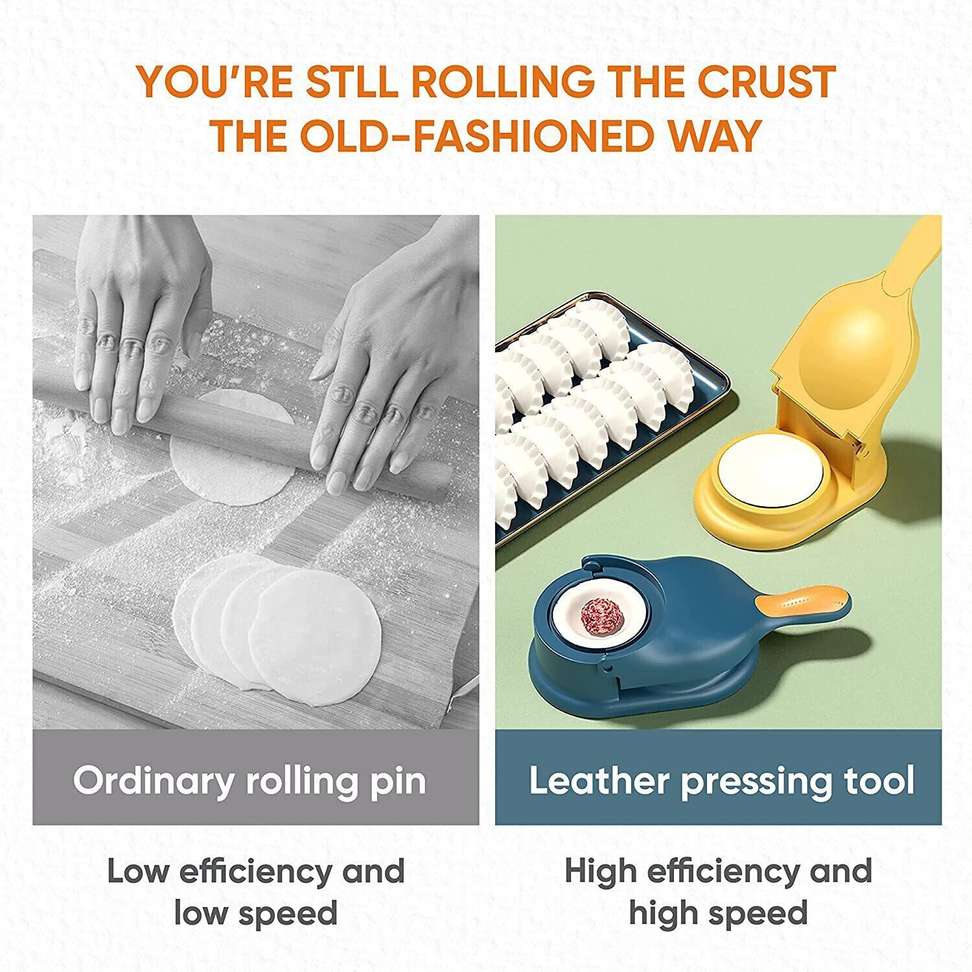 YOU'RE STLL ROLLING THE CRUST THE OLD-FASHIONED WAY

Ordinary rolling pin

Low efficiency and low speed

Leather pressing tool

High efficiency and high speed